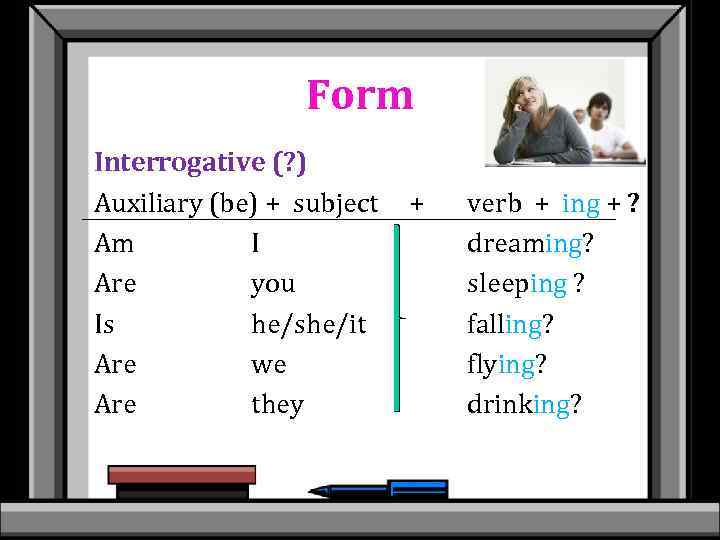 Form

Interrogative (?)

| Auxiliary (be) + | subject + | verb + ing + ? |
|---|---|---|
| Am | I | dreaming? |
| Are | you | sleeping ? |
| Is | he/she/it | falling? |
| Are | we | flying? |
| Are | they | drinking? |